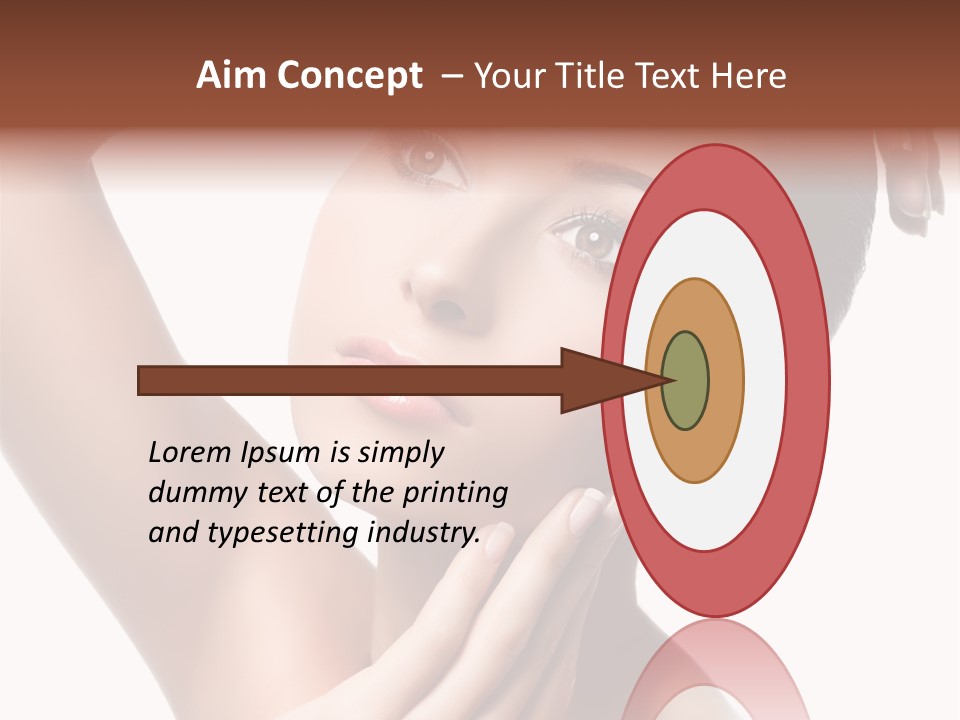 Aim Concept – Your Title Text Here

Lorem Ipsum is simply dummy text of the printing and typesetting industry.